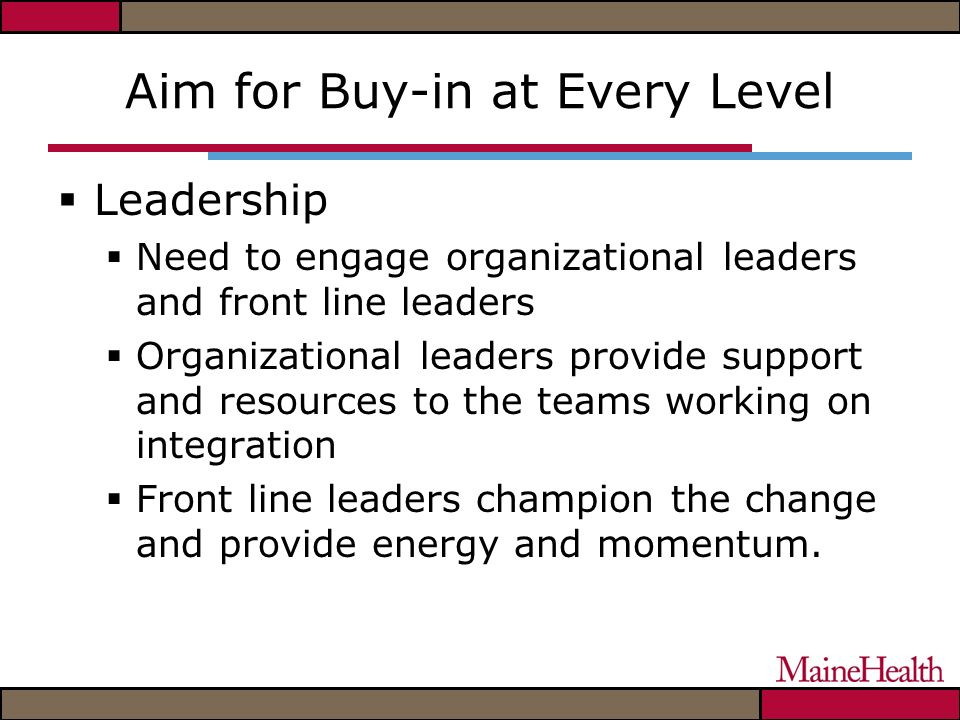 Aim for Buy-in at Every Level

▪ Leadership

▪ Need to engage organizational leaders and front line leaders

▪ Organizational leaders provide support and resources to the teams working on integration

▪ Front line leaders champion the change and provide energy and momentum.

MaineHealth